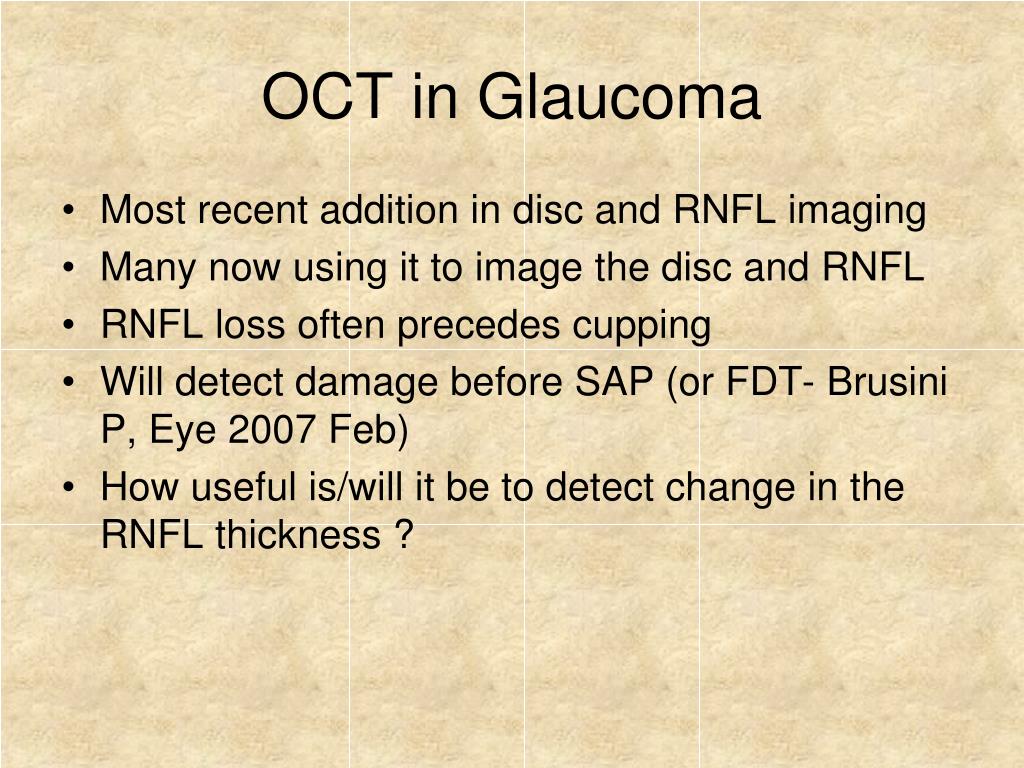 OCT in Glaucoma

• Most recent addition in disc and RNFL imaging
• Many now using it to image the disc and RNFL
• RNFL loss often precedes cupping
• Will detect damage before SAP (or FDT- Brusini P, Eye 2007 Feb)
• How useful is/will it be to detect change in the RNFL thickness ?